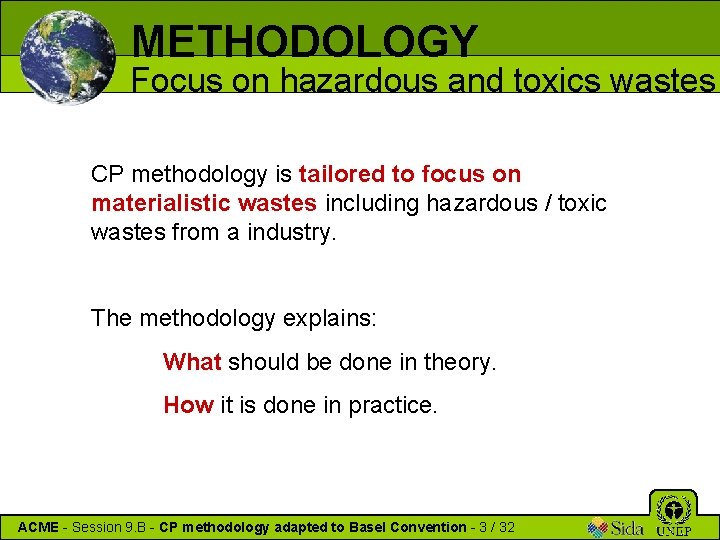 METHODOLOGY
Focus on hazardous and toxics wastes

CP methodology is tailored to focus on materialistic wastes including hazardous / toxic wastes from a industry.

The methodology explains:

What should be done in theory.

How it is done in practice.

ACME - Session 9.B - CP methodology adapted to Basel Convention - 3 / 32

Sida

UNEP